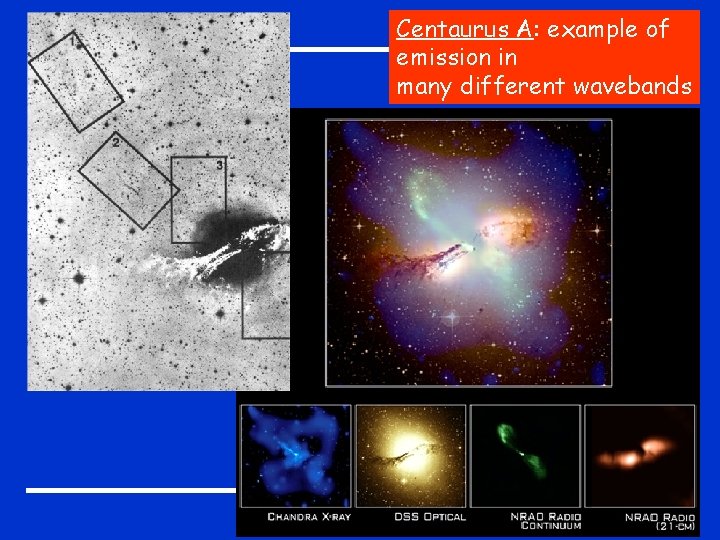 Centaurus A: example of emission in many different wavebands

1

2

3

CHANDRA X-RAY

DSS OPTICAL

NRAO RADIO CONTINUUM

NRAO RADIO (21-CM)